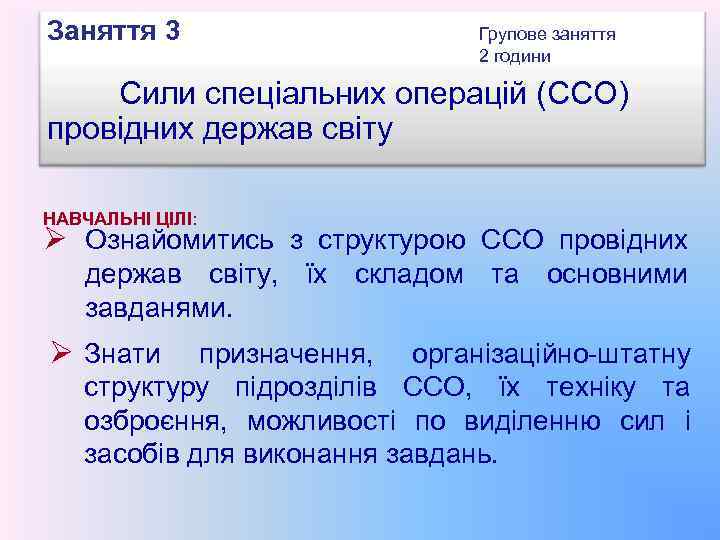 Заняття 3

Групове заняття
2 години

Сили спеціальних операцій (ССО) провідних держав світу

НАВЧАЛЬНІ ЦІЛІ:

➢ Ознайомитись з структурою ССО провідних держав світу, їх складом та основними завданями.

➢ Знати призначення, організаційно-штатну структуру підрозділів ССО, їх техніку та озброєння, можливості по виділенню сил і засобів для виконання завдань.